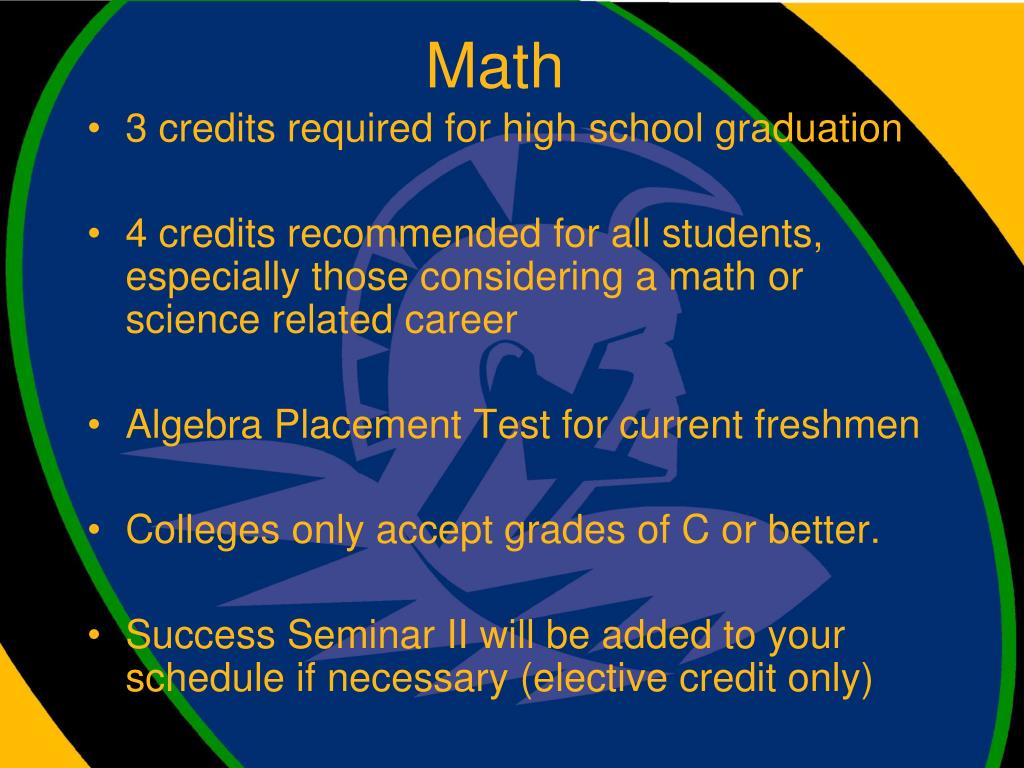 Math

• 3 credits required for high school graduation

• 4 credits recommended for all students, especially those considering a math or science related career

• Algebra Placement Test for current freshmen

• Colleges only accept grades of C or better.

• Success Seminar II will be added to your schedule if necessary (elective credit only)